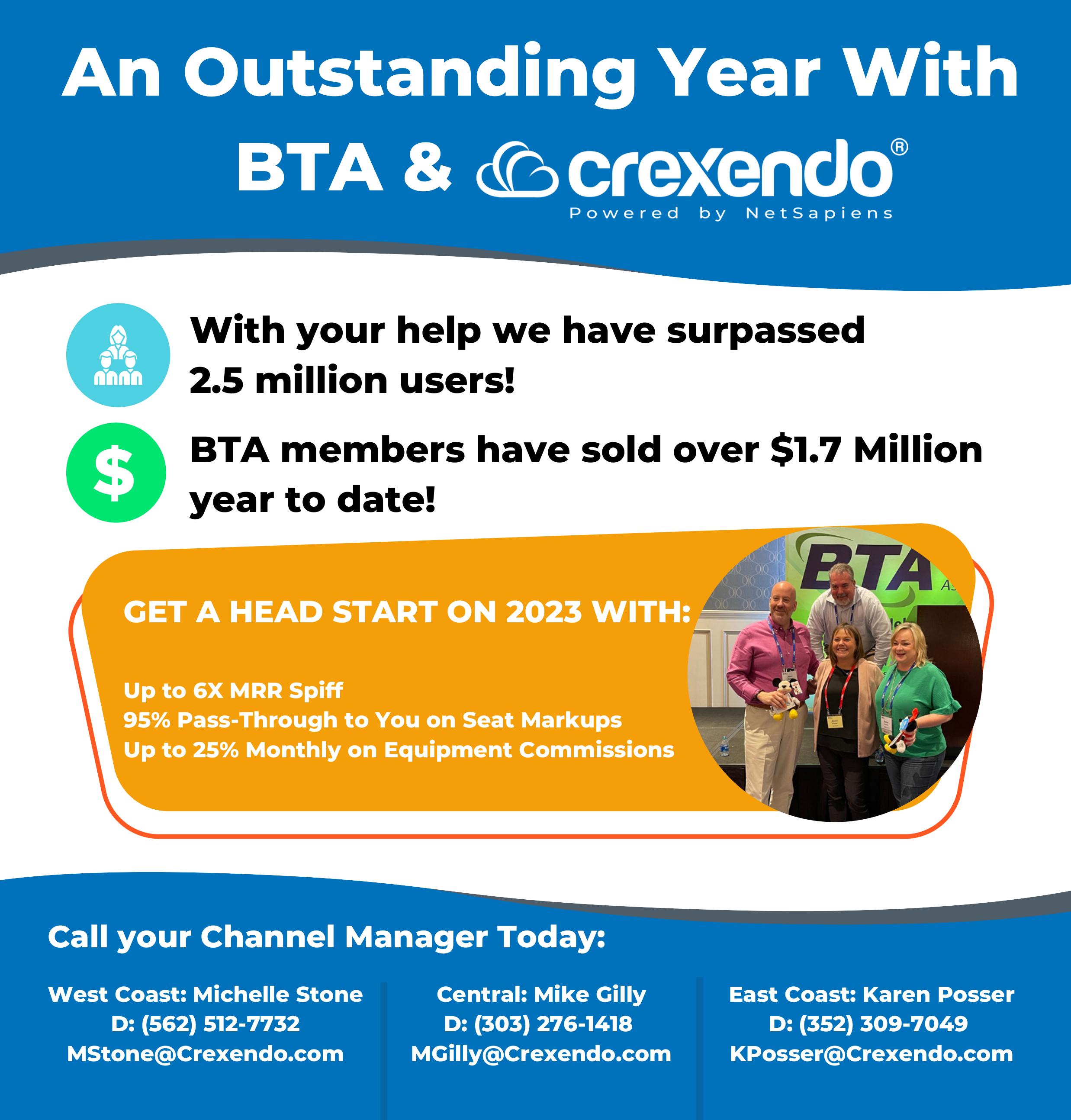 An Outstanding Year With BTA & crexendo®

Powered by NetSapiens

With your help we have surpassed 2.5 million users!

$

BTA members have sold over \$1.7 Million year to date!

GET A HEAD START ON 2023 WITH:

Up to 6X MRR Spiff
95% Pass-Through to You on Seat Markups
Up to 25% Monthly on Equipment Commissions

BTA

Call your Channel Manager Today:

West Coast: Michelle Stone
D: (562) 512-7732
MStone@Crexendo.com

Central: Mike Gilly
D: (303) 276-1418
MGilly@Crexendo.com

East Coast: Karen Posser
D: (352) 309-7049
KPosser@Crexendo.com